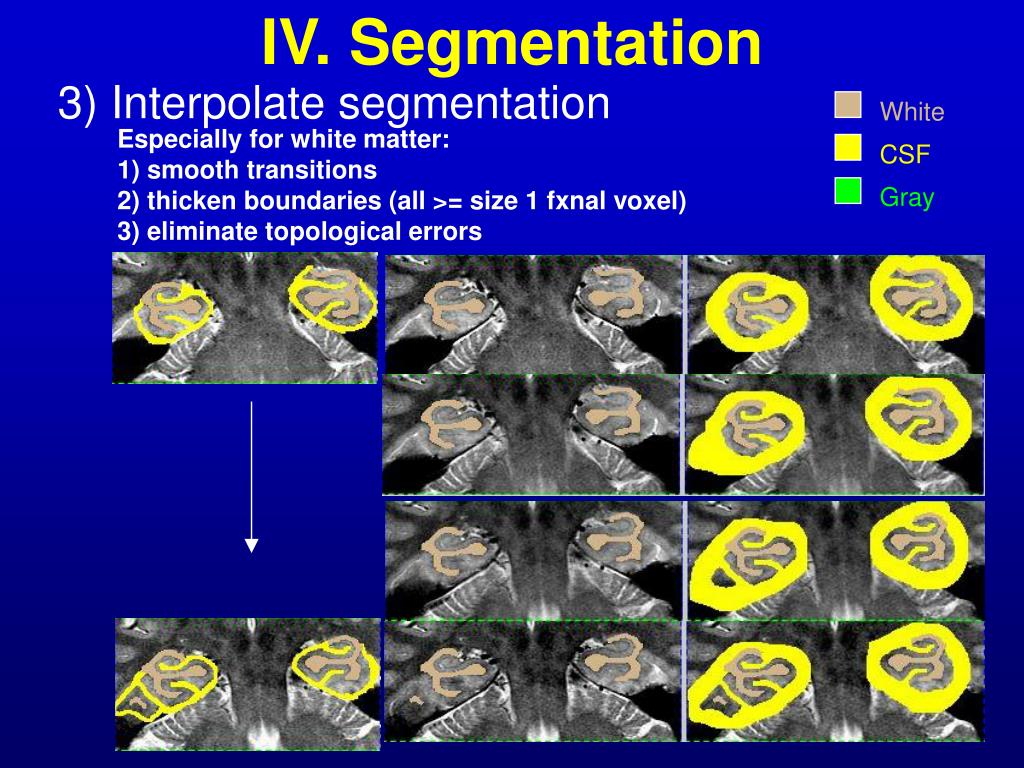 IV. Segmentation

3) Interpolate segmentation

Especially for white matter:
1) smooth transitions
2) thicken boundaries (all >= size 1 fxnal voxel)
3) eliminate topological errors

White
CSF
Gray